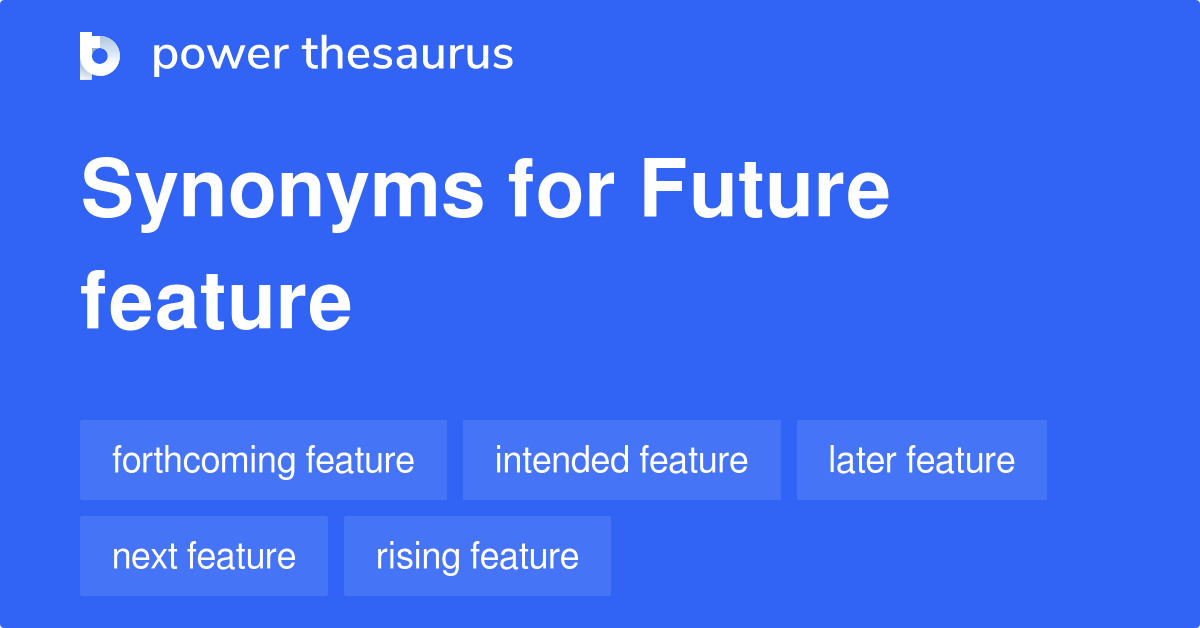 power thesaurus

Synonyms for Future feature

forthcoming feature
intended feature
later feature
next feature
rising feature